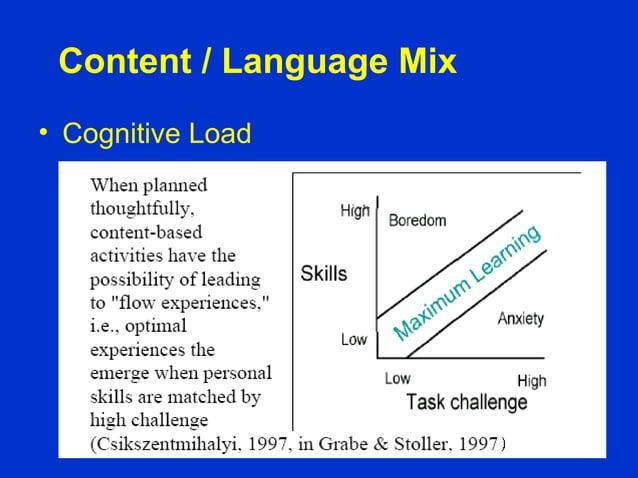 Content / Language Mix

• Cognitive Load

When planned thoughtfully, content-based activities have the possibility of leading to "flow experiences," i.e., optimal experiences the emerge when personal skills are matched by high challenge (Csikszentmihalyi, 1997, in Grabe & Stoller, 1997)

High
Boredom
Skills
Maximum Learning
Anxiety
Low
Low
High
Task challenge